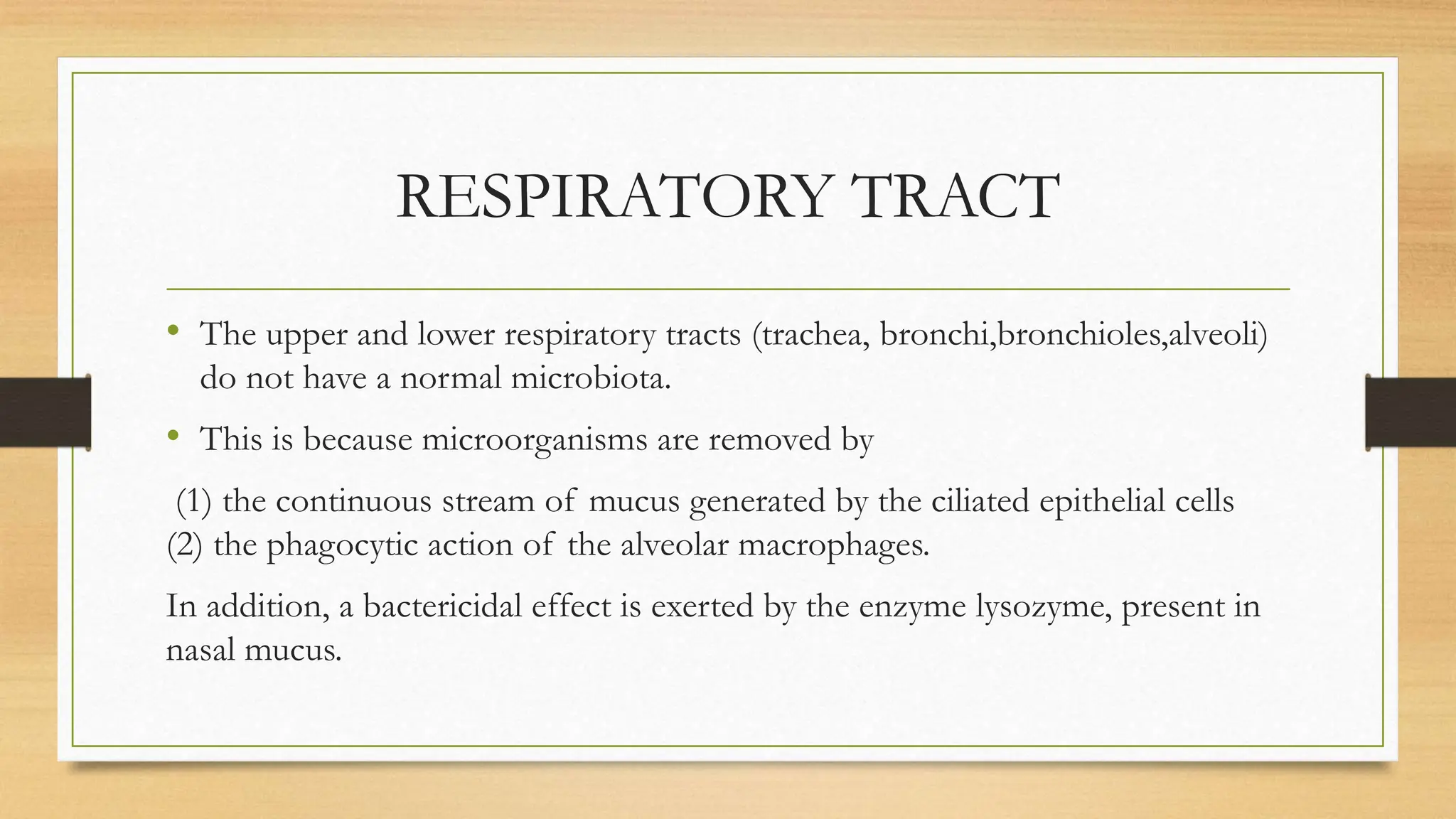 RESPIRATORY TRACT

• The upper and lower respiratory tracts (trachea, bronchi,bronchioles,alveoli) do not have a normal microbiota.

• This is because microorganisms are removed by

(1) the continuous stream of mucus generated by the ciliated epithelial cells
(2) the phagocytic action of the alveolar macrophages.

In addition, a bactericidal effect is exerted by the enzyme lysozyme, present in nasal mucus.